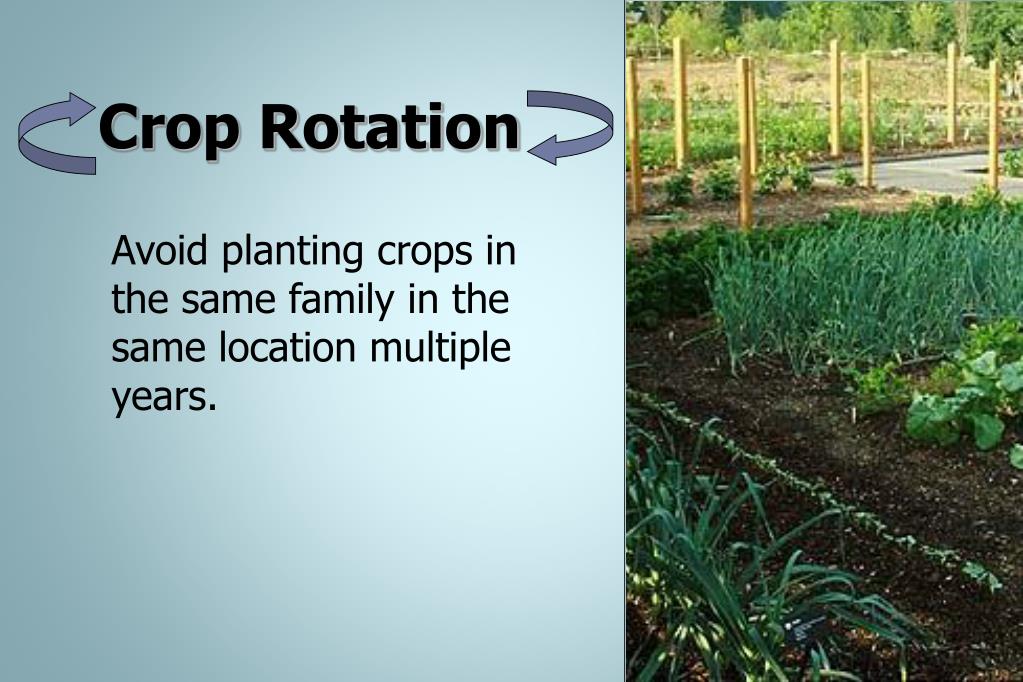 Crop Rotation

Avoid planting crops in the same family in the same location multiple years.